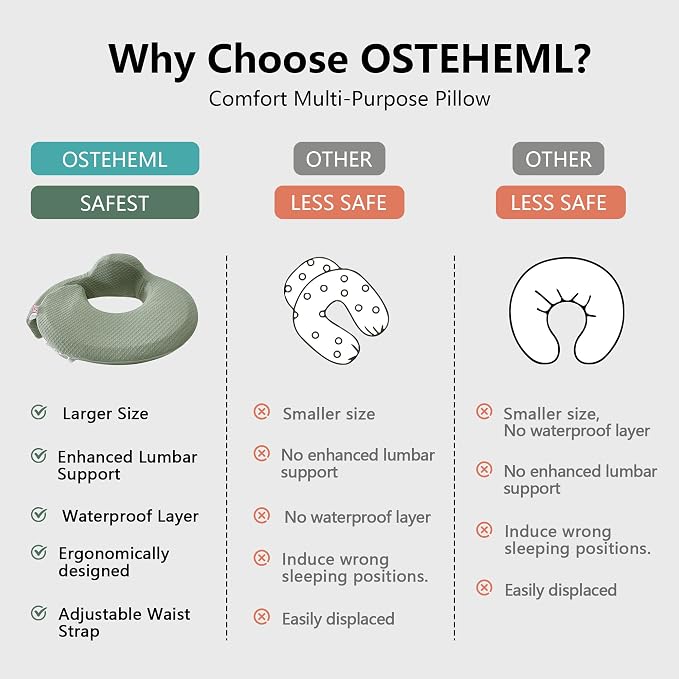 Why Choose OSTEHEML?

Comfort Multi-Purpose Pillow

OSTEHEML

SAFEST

Larger Size

Enhanced Lumbar Support

Waterproof Layer

Ergonomically designed

Adjustable Waist Strap

OTHER

LESS SAFE

Smaller size

No enhanced lumbar support

No waterproof layer

Induce wrong sleeping positions.

Easily displaced

OTHER

LESS SAFE

Smaller size, No waterproof layer

No enhanced lumbar support

Induce wrong sleeping positions.

Easily displaced